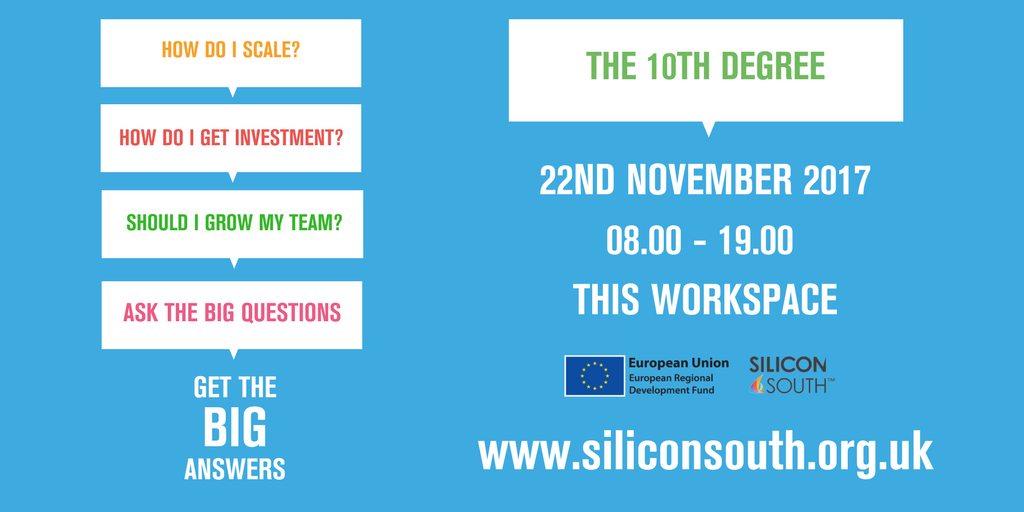 HOW DO I SCALE?

HOW DO I GET INVESTMENT?

SHOULD I GROW MY TEAM?

ASK THE BIG QUESTIONS

GET THE BIG ANSWERS

THE 10TH DEGREE

22ND NOVEMBER 2017

08.00 - 19.00

THIS WORKSPACE

European Union
European Regional Development Fund

SILICON SOUTH™

www.siliconsouth.org.uk